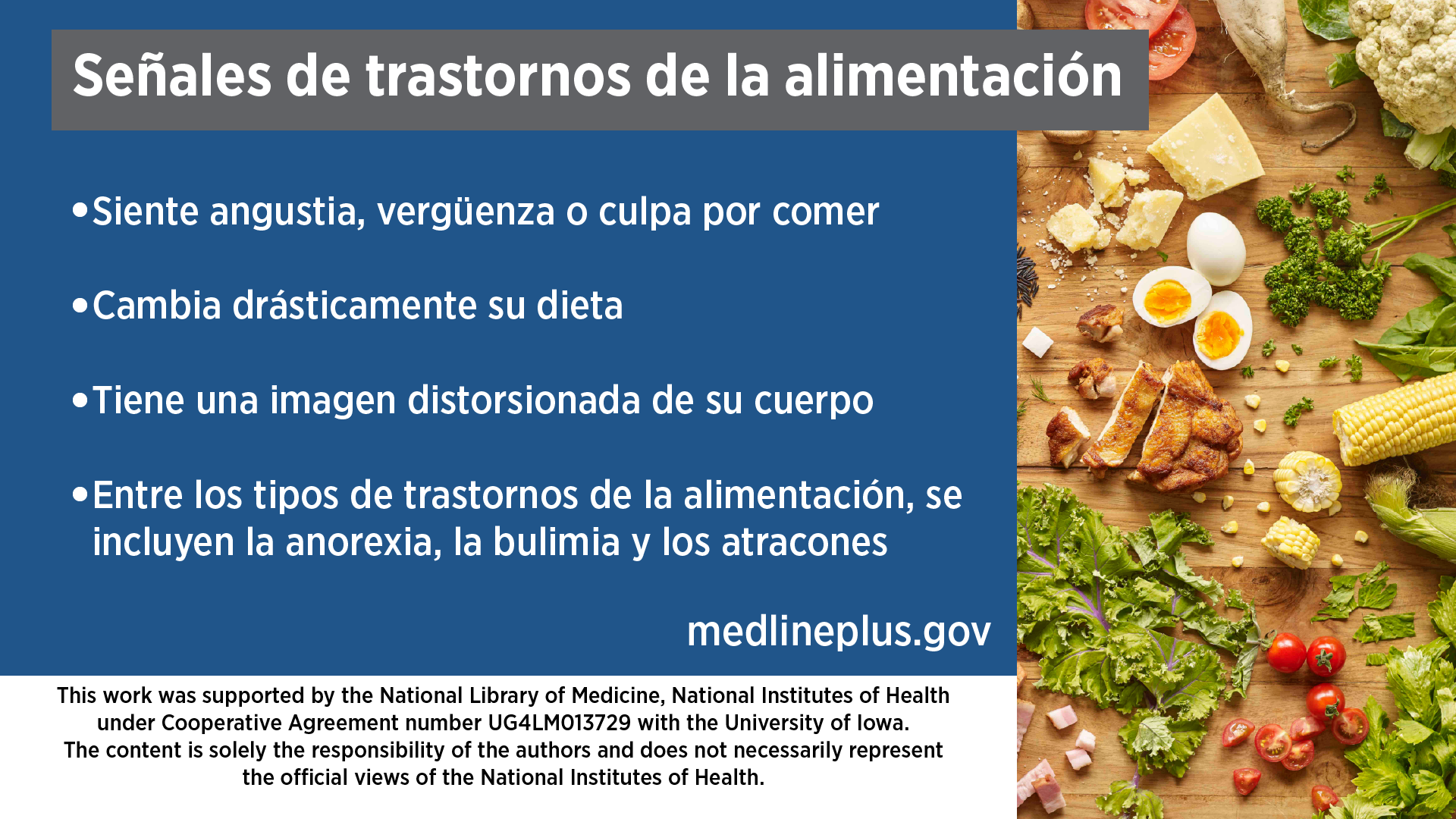 Señales de trastornos de la alimentación

• Siente angustia, vergüenza o culpa por comer

• Cambia drásticamente su dieta

• Tiene una imagen distorsionada de su cuerpo

• Entre los tipos de trastornos de la alimentación, se incluyen la anorexia, la bulimia y los atracones

medlineplus.gov

This work was supported by the National Library of Medicine, National Institutes of Health under Cooperative Agreement number UG4LM013729 with the University of Iowa. The content is solely the responsibility of the authors and does not necessarily represent the official views of the National Institutes of Health.